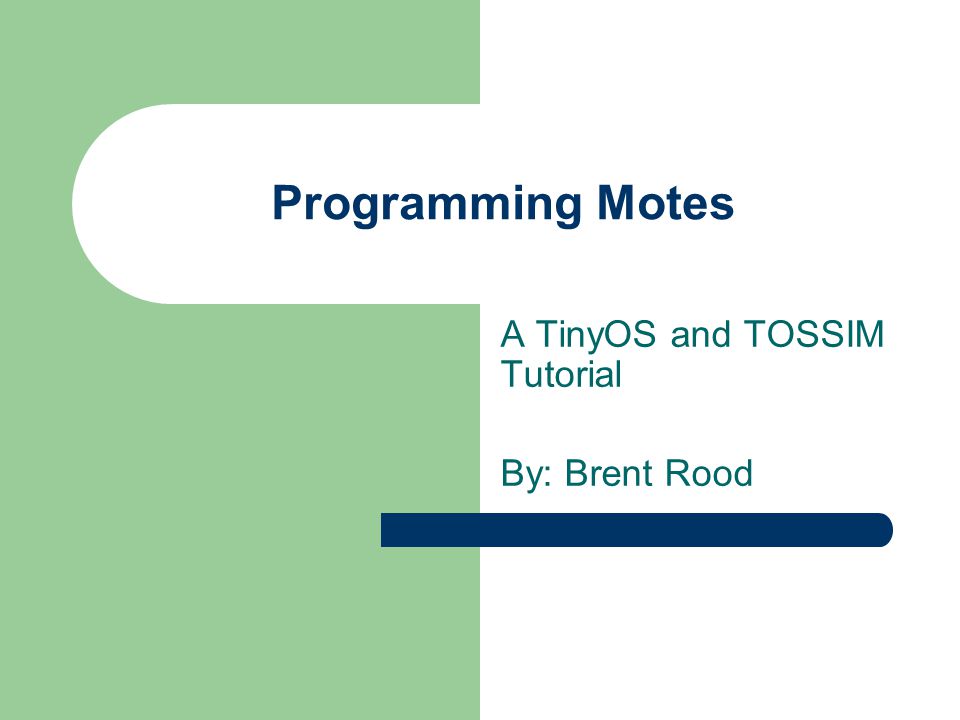 Programming Motes

A TinyOS and TOSSIM Tutorial

By: Brent Rood